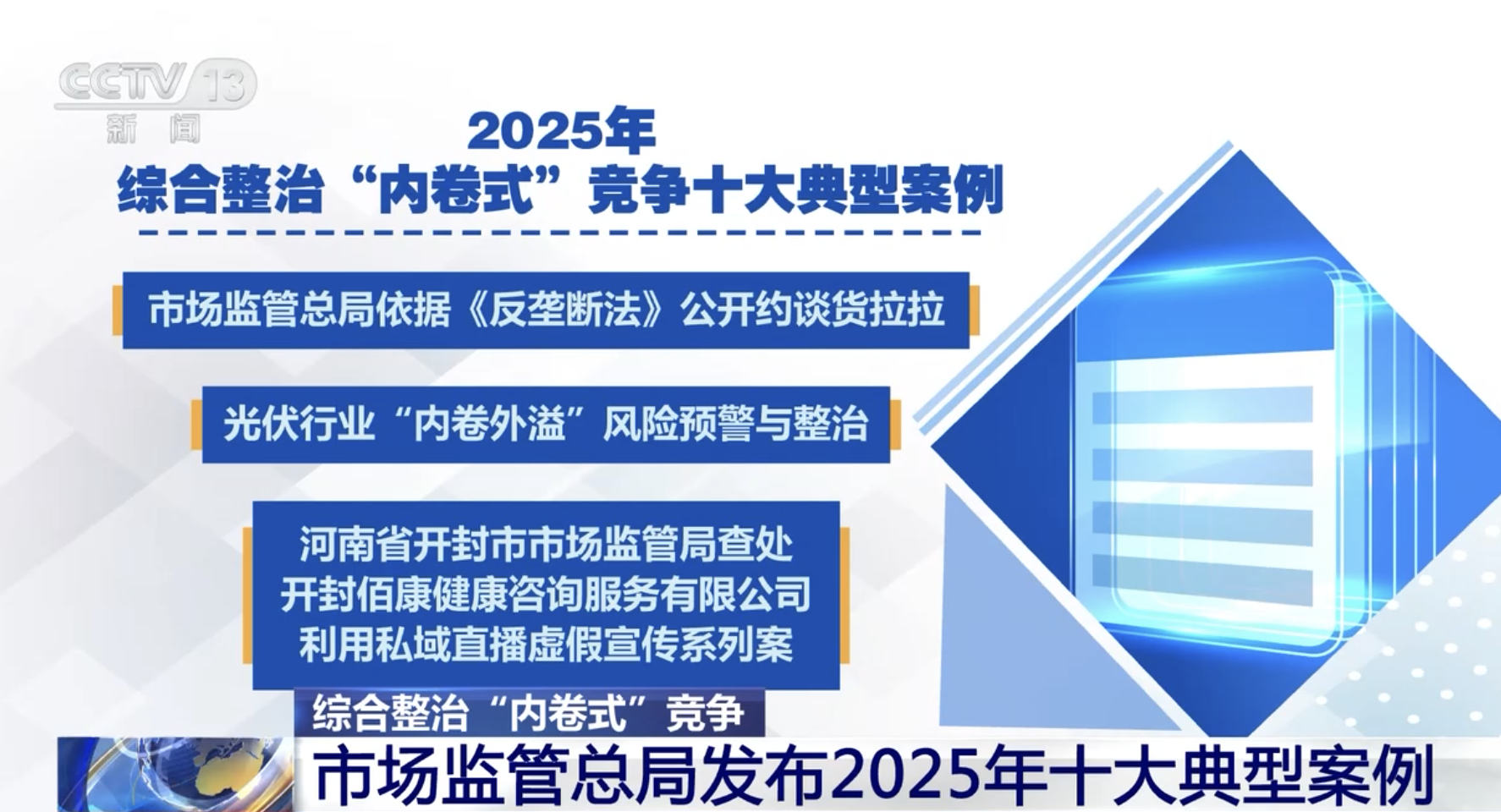 CCTV 13
新闻

2025年
综合整治“内卷式”竞争十大典型案例

市场监管总局依据《反垄断法》公开约谈货拉拉

光伏行业“内卷外溢”风险预警与整治

河南省开封市市场监管局查处
开封佰康健康咨询服务有限公司
利用私域直播虚假宣传系列案

综合整治“内卷式”竞争

市场监管总局发布2025年十大典型案例